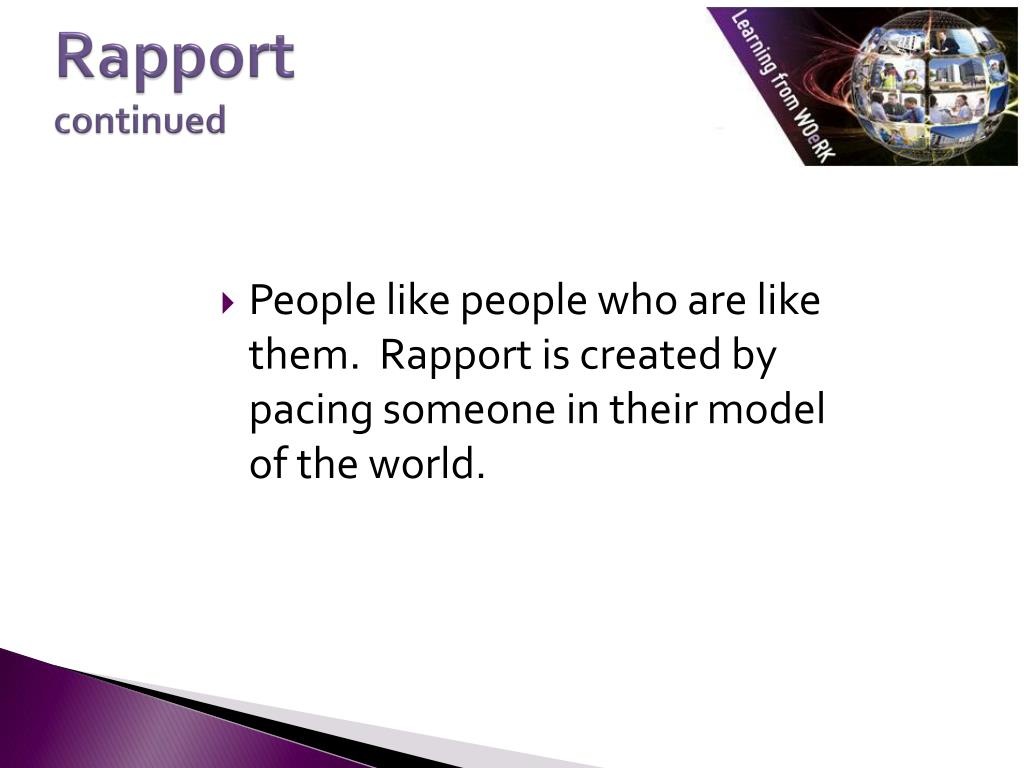 Rapport
continued

Learning from WOeRK

People like people who are like them. Rapport is created by pacing someone in their model of the world.